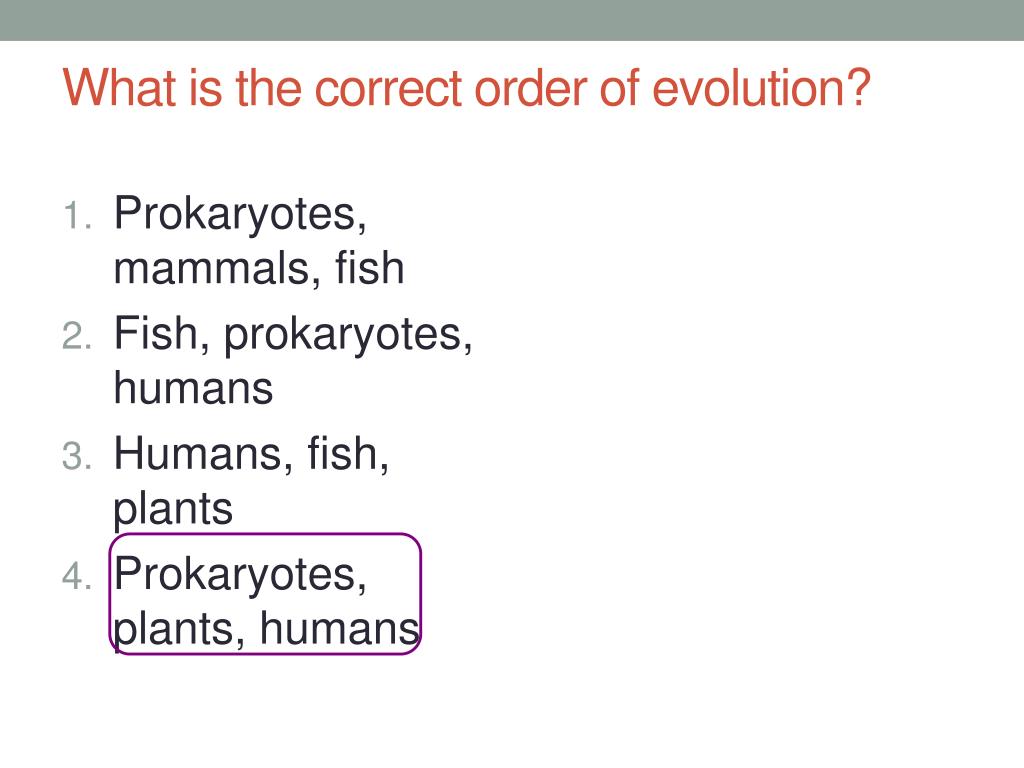 What is the correct order of evolution?

1. Prokaryotes, mammals, fish
2. Fish, prokaryotes, humans
3. Humans, fish, plants
4. Prokaryotes, plants, humans